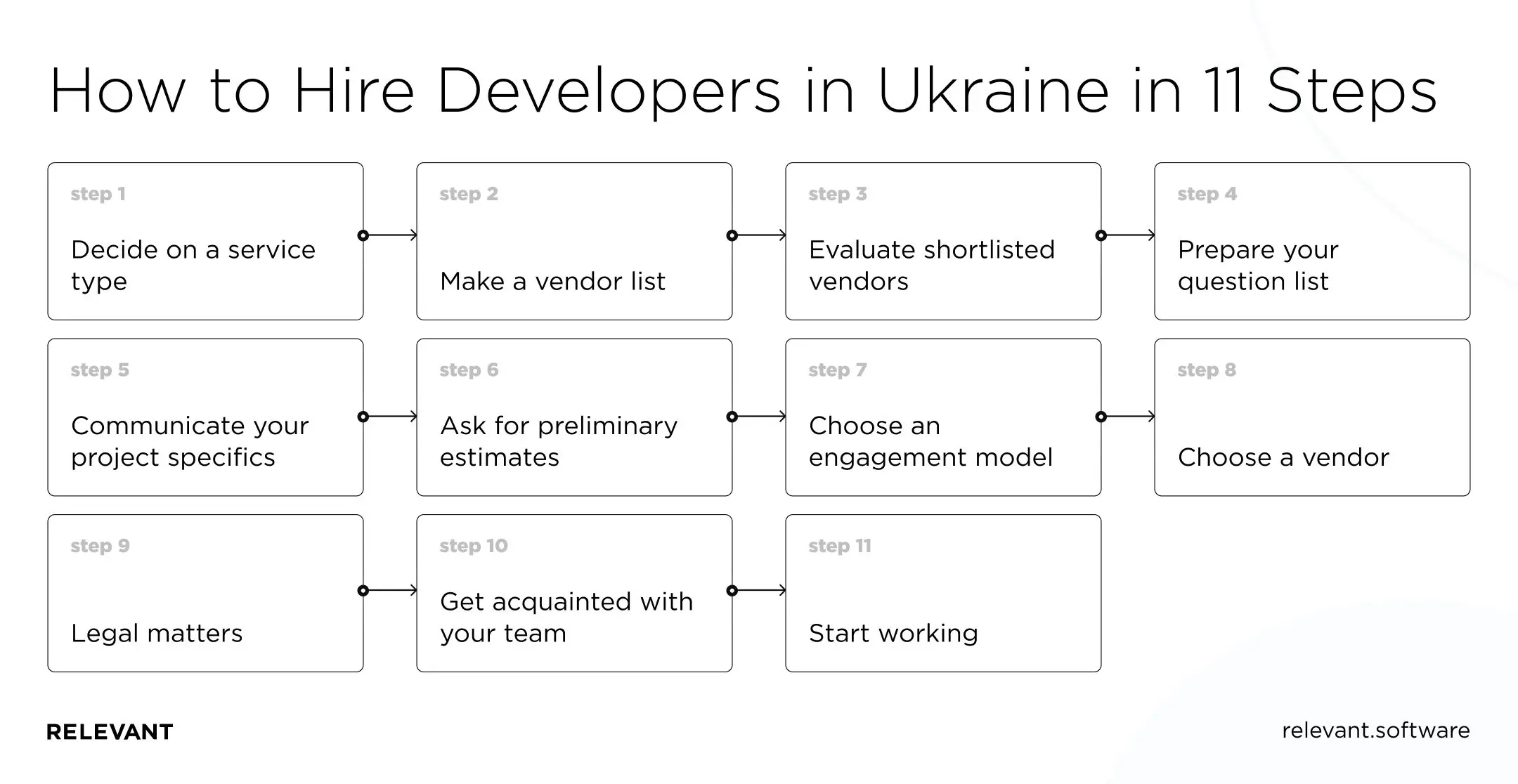 How to Hire Developers in Ukraine in 11 Steps

step 1

Decide on a service type

step 2

Make a vendor list

step 3

Evaluate shortlisted vendors

step 4

Prepare your question list

step 5

Communicate your project specifics

step 6

Ask for preliminary estimates

step 7

Choose an engagement model

step 8

Choose a vendor

step 9

Legal matters

step 10

Get acquainted with your team

step 11

Start working

RELEVANT

relevant.software